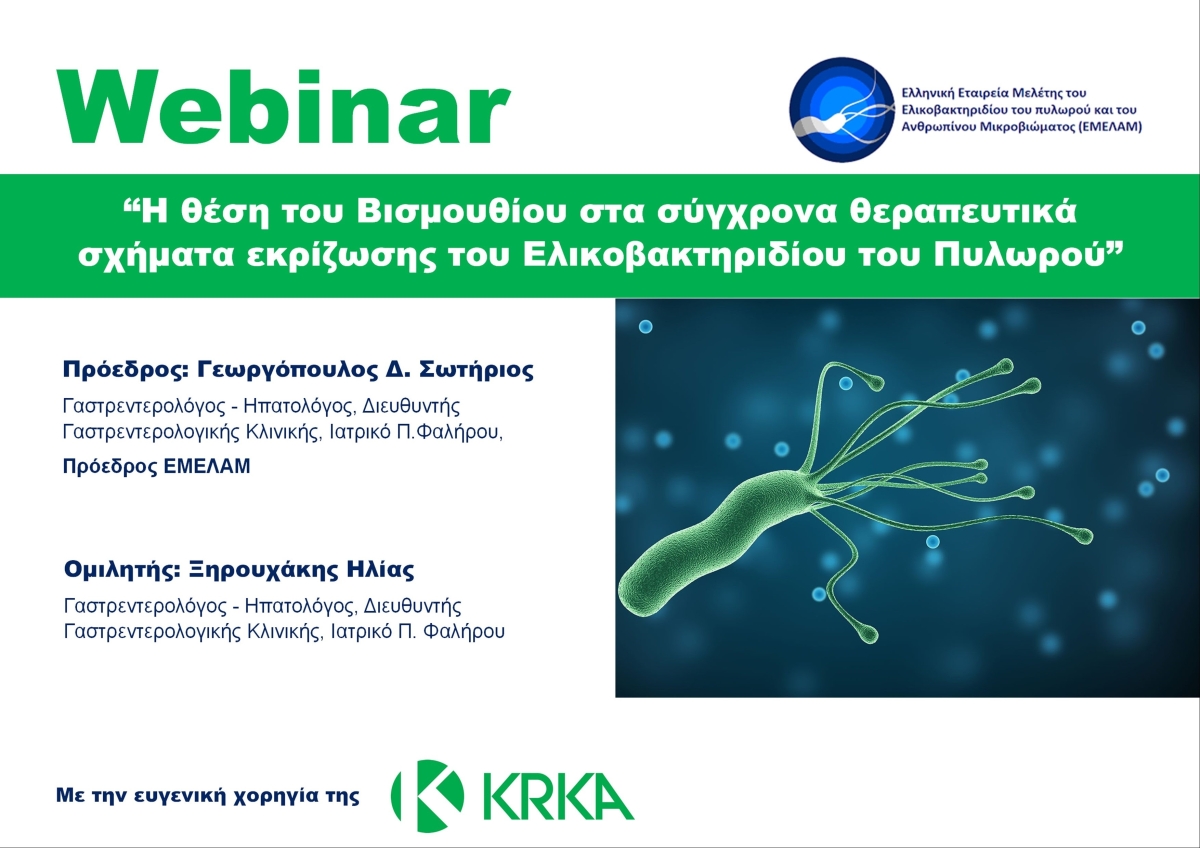 Webinar

Ελληνική Εταιρεία Μελέτης του Ελικοβακτηριδίου του πυλωρού και του Ανθρωπίνου Μικροβιώματος (ΕΜΕΛΑΜ)

“Η θέση του Βισμουθίου στα σύγχρονα θεραπευτικά σχήματα εκρίζωσης του Ελικοβακτηριδίου του Πυλωρού”

Πρόεδρος: Γεωργόπουλος Δ. Σωτήριος

Γαστρεντερολόγος - Ηπατολόγος, Διευθυντής Γαστρεντερολογικής Κλινικής, Ιατρικό Π.Φαλήρου,

Πρόεδρος ΕΜΕΛΑΜ

Ομιλητής: Ξηρουχάκης Ηλίας

Γαστρεντερολόγος - Ηπατολόγος, Διευθυντής Γαστρεντερολογικής Κλινικής, Ιατρικό Π. Φαλήρου

Με την ευγενική χορηγία της

KRKA